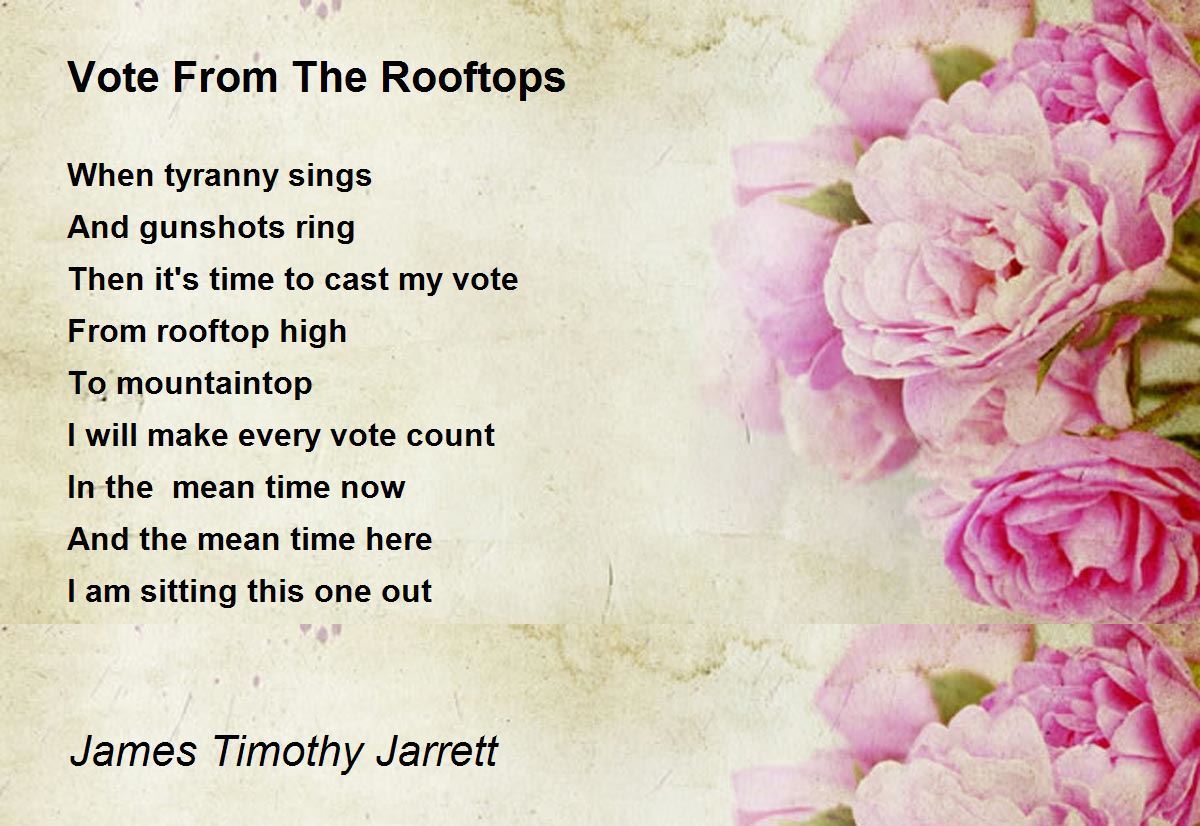 Vote From The Rooftops

When tyranny sings
And gunshots ring
Then it's time to cast my vote
From rooftop high
To mountaintop
I will make every vote count
In the  mean time now
And the mean time here
I am sitting this one out

James Timothy Jarrett